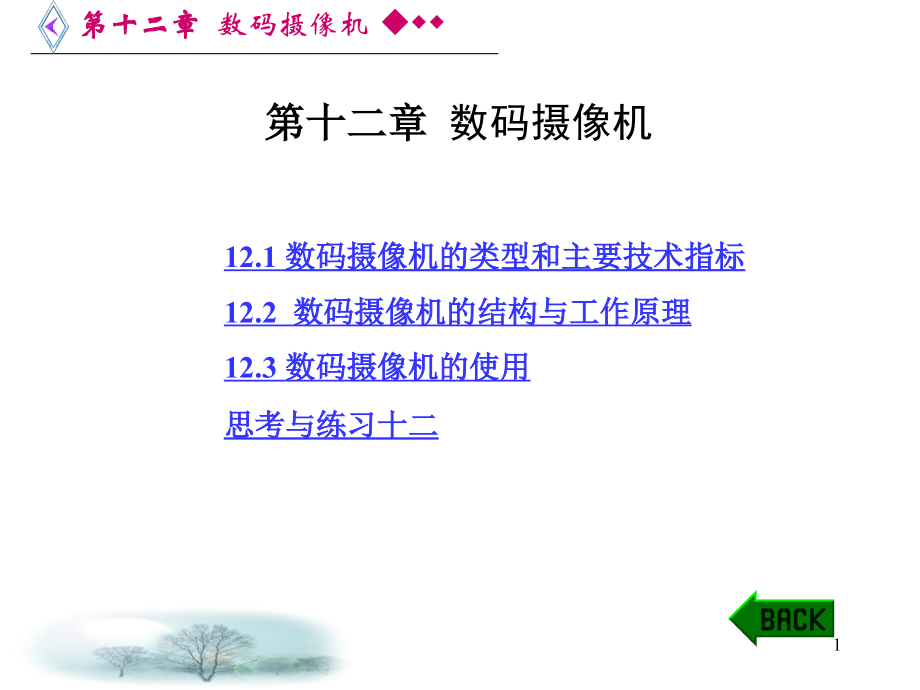 第十二章 数码摄像机

第十二章 数码摄像机

12.1 数码摄像机的类型和主要技术指标

12.2 数码摄像机的结构与工作原理

12.3 数码摄像机的使用

思考与练习十二

BACK

1